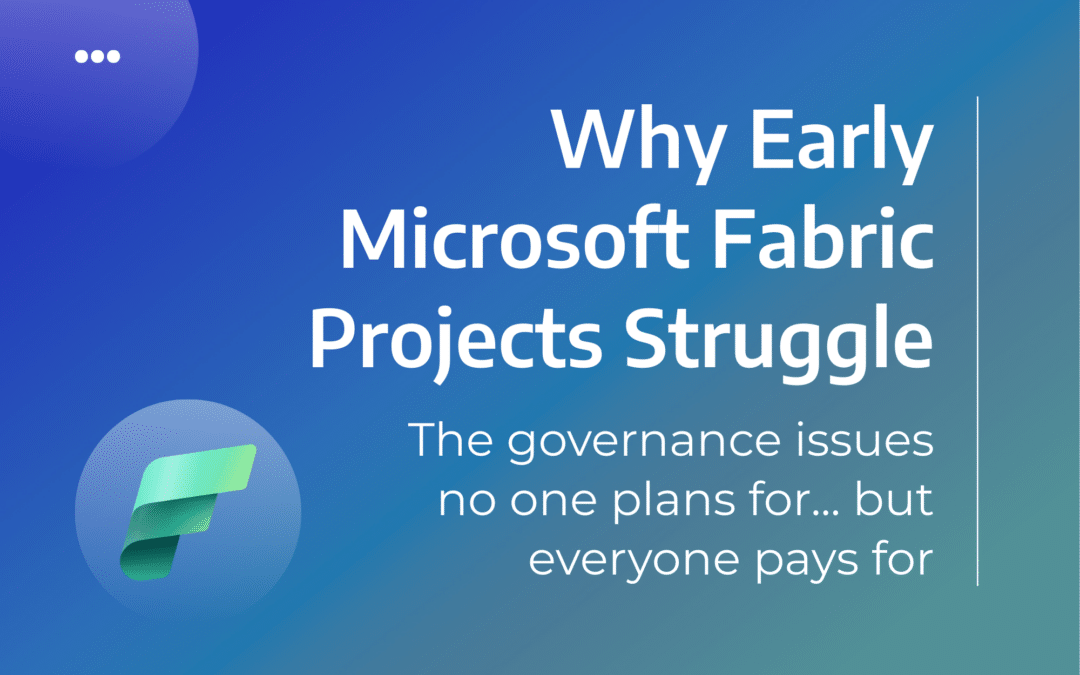 Why Early Microsoft Fabric Projects Struggle

The governance issues no one plans for... but everyone pays for